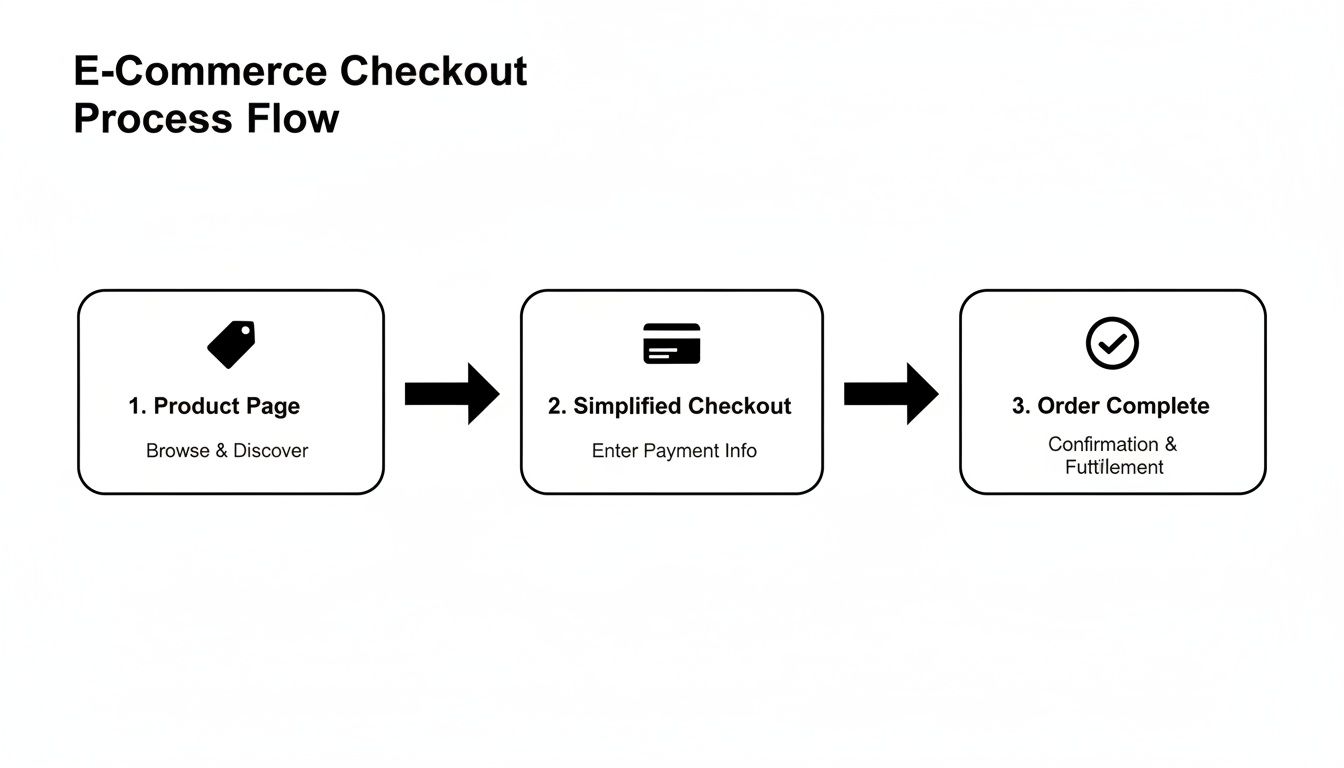 E-Commerce Checkout Process Flow

1. Product Page
Browse & Discover

2. Simplified Checkout
Enter Payment Info

3. Order Complete
Confirmation & Futtilement